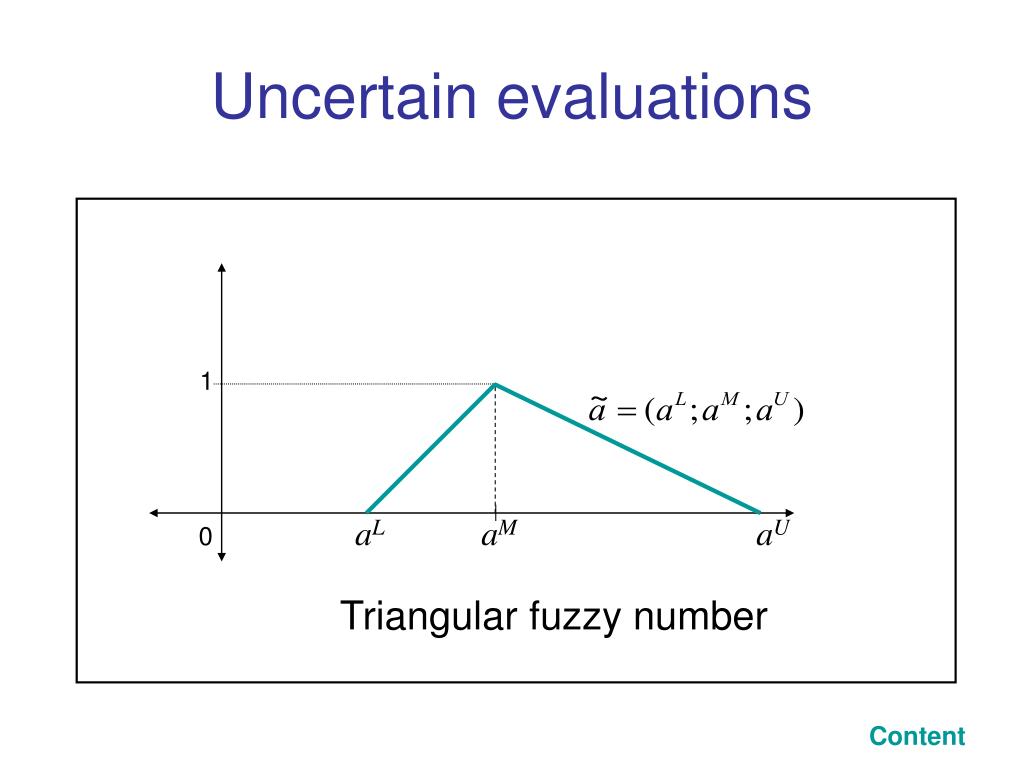 Uncertain evaluations

1

$\tilde{a} = (a^L; a^M; a^U)$

0

$a^L$

$a^M$

$a^U$

Triangular fuzzy number

Content